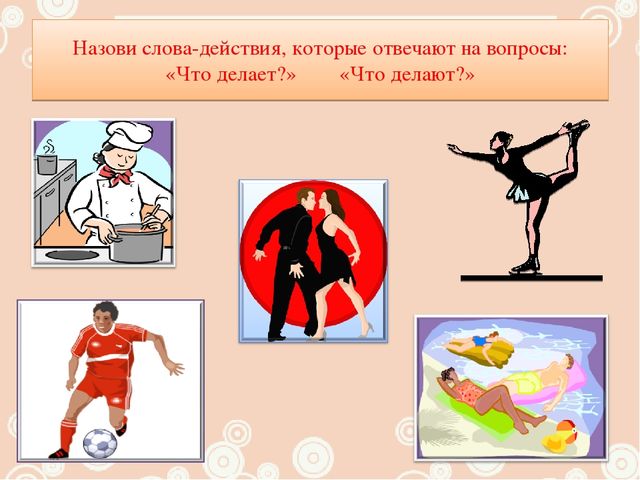 Назови слова-действия, которые отвечают на вопросы:
«Что делает?» «Что делают?»